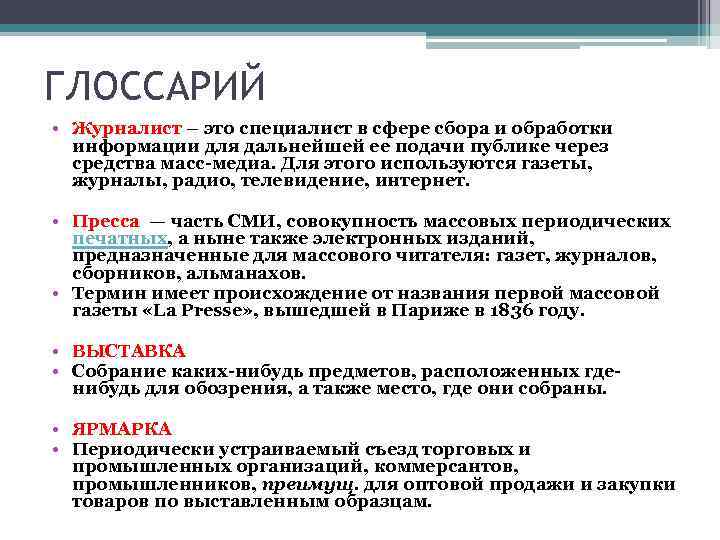 ГЛОССАРИЙ

• Журналист – это специалист в сфере сбора и обработки информации для дальнейшей ее подачи публике через средства масс-медиа. Для этого используются газеты, журналы, радио, телевидение, интернет.

• Пресса — часть СМИ, совокупность массовых периодических печатных, а ныне также электронных изданий, предназначенные для массового читателя: газет, журналов, сборников, альманахов.
• Термин имеет происхождение от названия первой массовой газеты «La Presse», вышедшей в Париже в 1836 году.

• ВЫСТАВКА
• Собрание каких-нибудь предметов, расположенных где-нибудь для обозрения, а также место, где они собраны.

• ЯРМАРКА
• Периодически устраиваемый съезд торговых и промышленных организаций, коммерсантов, промышленников, преимущ. для оптовой продажи и закупки товаров по выставленным образцам.